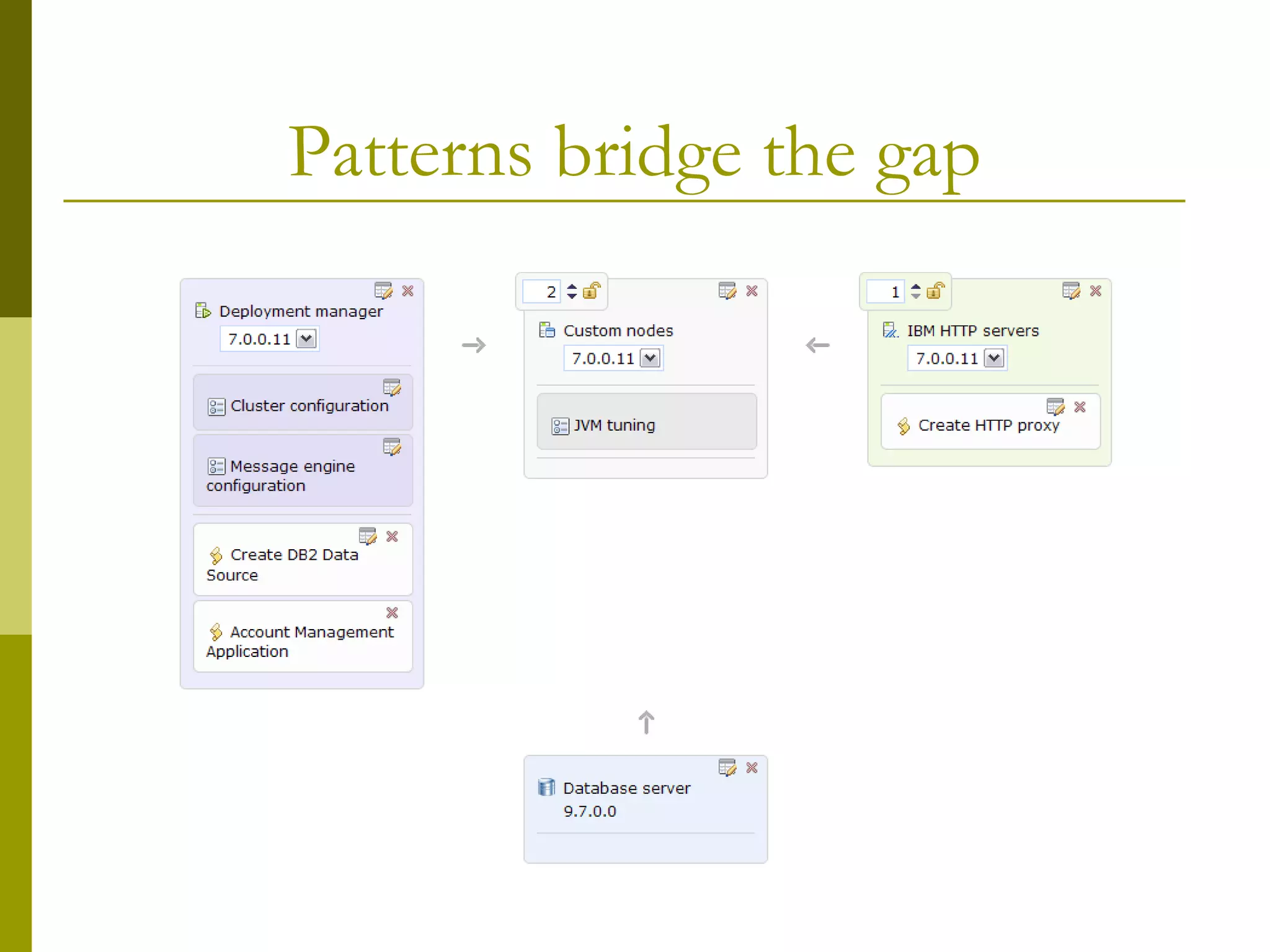 Patterns bridge the gap

Deployment manager
7.0.0.11

Cluster configuration

Message engine configuration

Create DB2 Data Source

Account Management Application

2

Custom nodes
7.0.0.11

JVM tuning

1

IBM HTTP servers
7.0.0.11

Create HTTP proxy

Database server
9.7.0.0